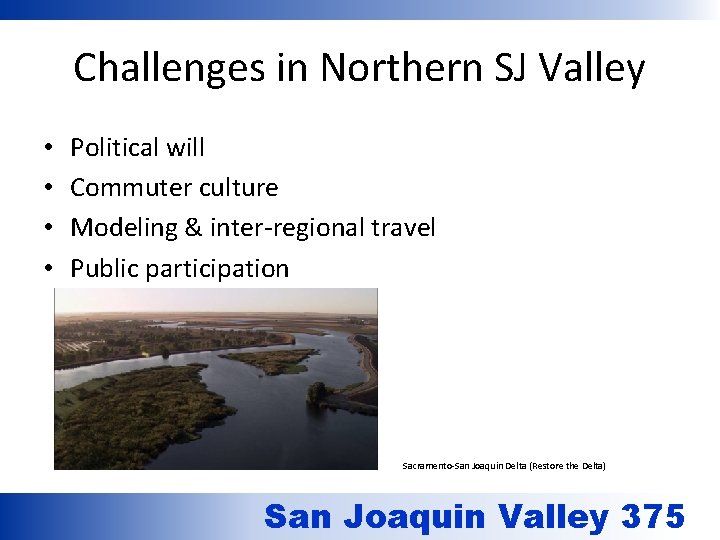 Challenges in Northern SJ Valley

• Political will
• Commuter culture
• Modeling & inter-regional travel
• Public participation

Sacramento-San Joaquin Delta (Restore the Delta)

San Joaquin Valley 375